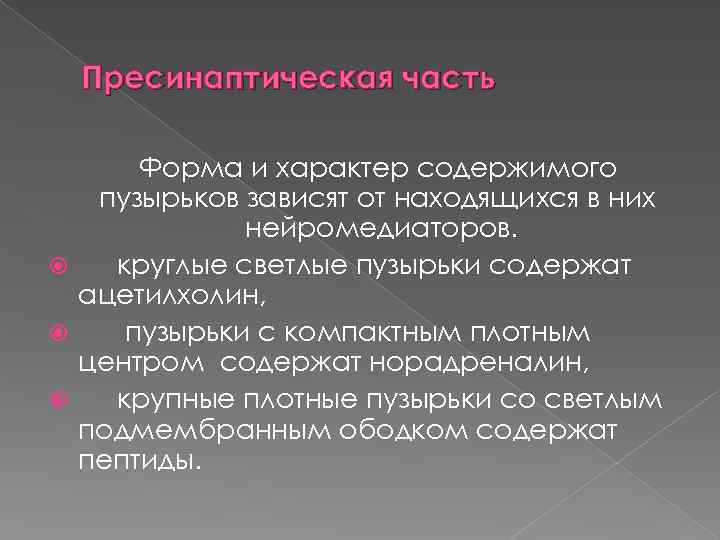 Пресинаптическая часть

Форма и характер содержимого пузырьков зависят от находящихся в них нейромедиаторов.

круглые светлые пузырьки содержат ацетилхолин,

пузырьки с компактным плотным центром содержат норадреналин,

крупные плотные пузырьки со светлым подмембранным ободком содержат пептиды.